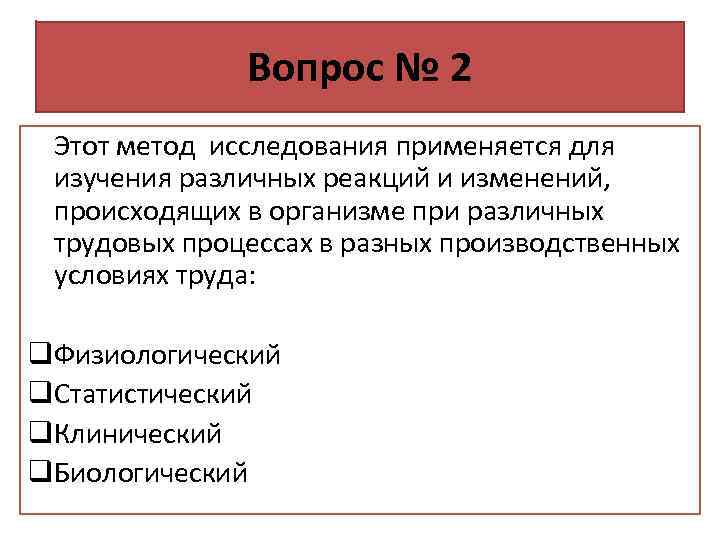 Вопрос № 2

Этот метод исследования применяется для изучения различных реакций и изменений, происходящих в организме при различных трудовых процессах в разных производственных условиях труда:

❑Физиологический
❑Статистический
❑Клинический
❑Биологический